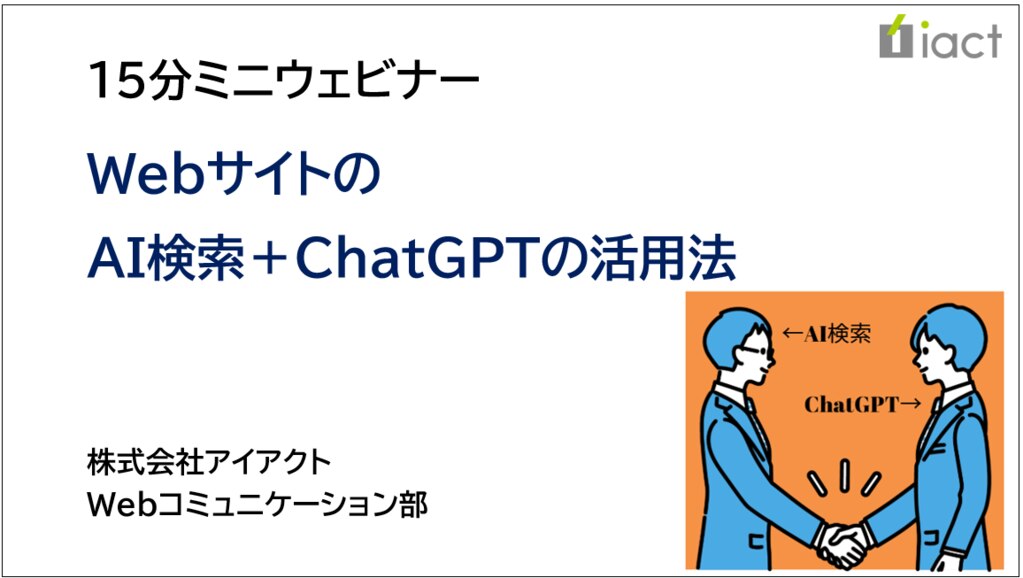 iact

15分ミニウェビナー

Webサイトの
AI検索＋ChatGPTの活用法

←AI検索

ChatGPT→

株式会社アイアクト
Webコミュニケーション部